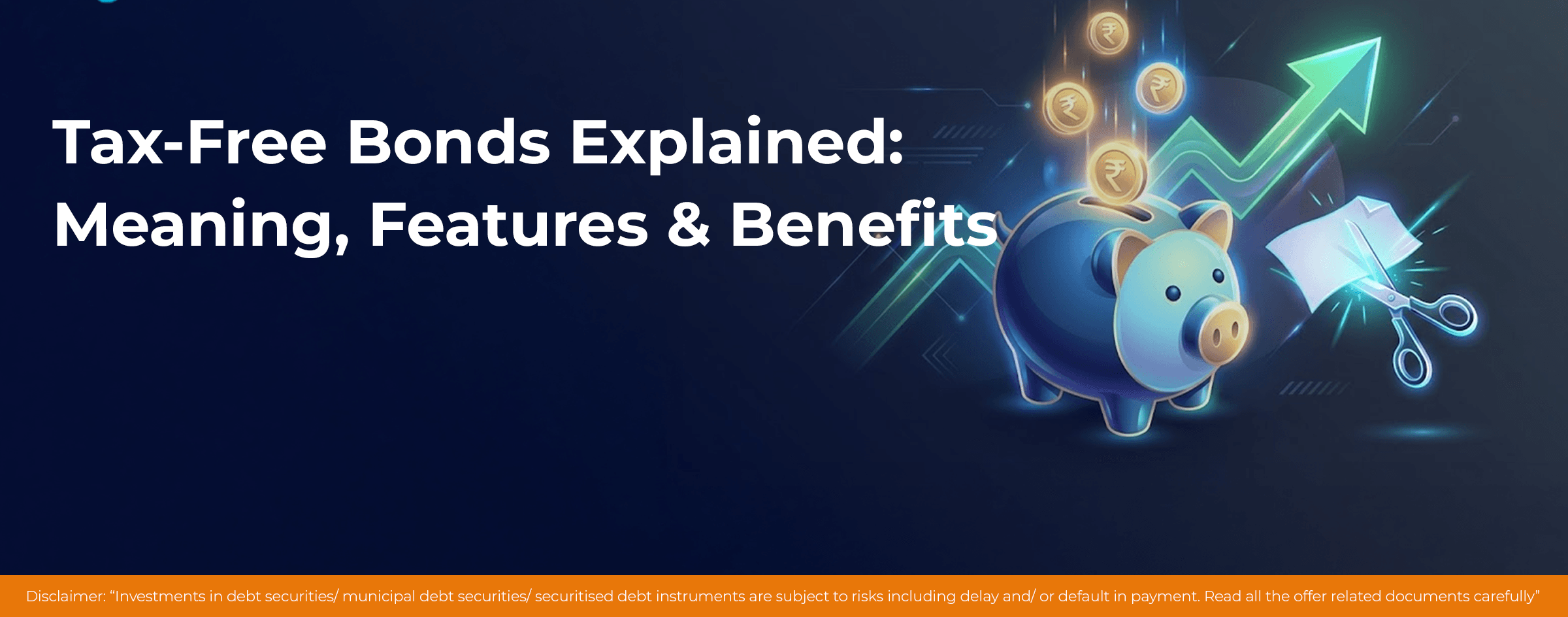 Tax-Free Bonds Explained: Meaning, Features & Benefits

₹ ₹ ₹ ₹

Disclaimer: “Investments in debt securities/ municipal debt securities/ securitised debt instruments are subject to risks including delay and/ or default in payment. Read all the offer related documents carefully”